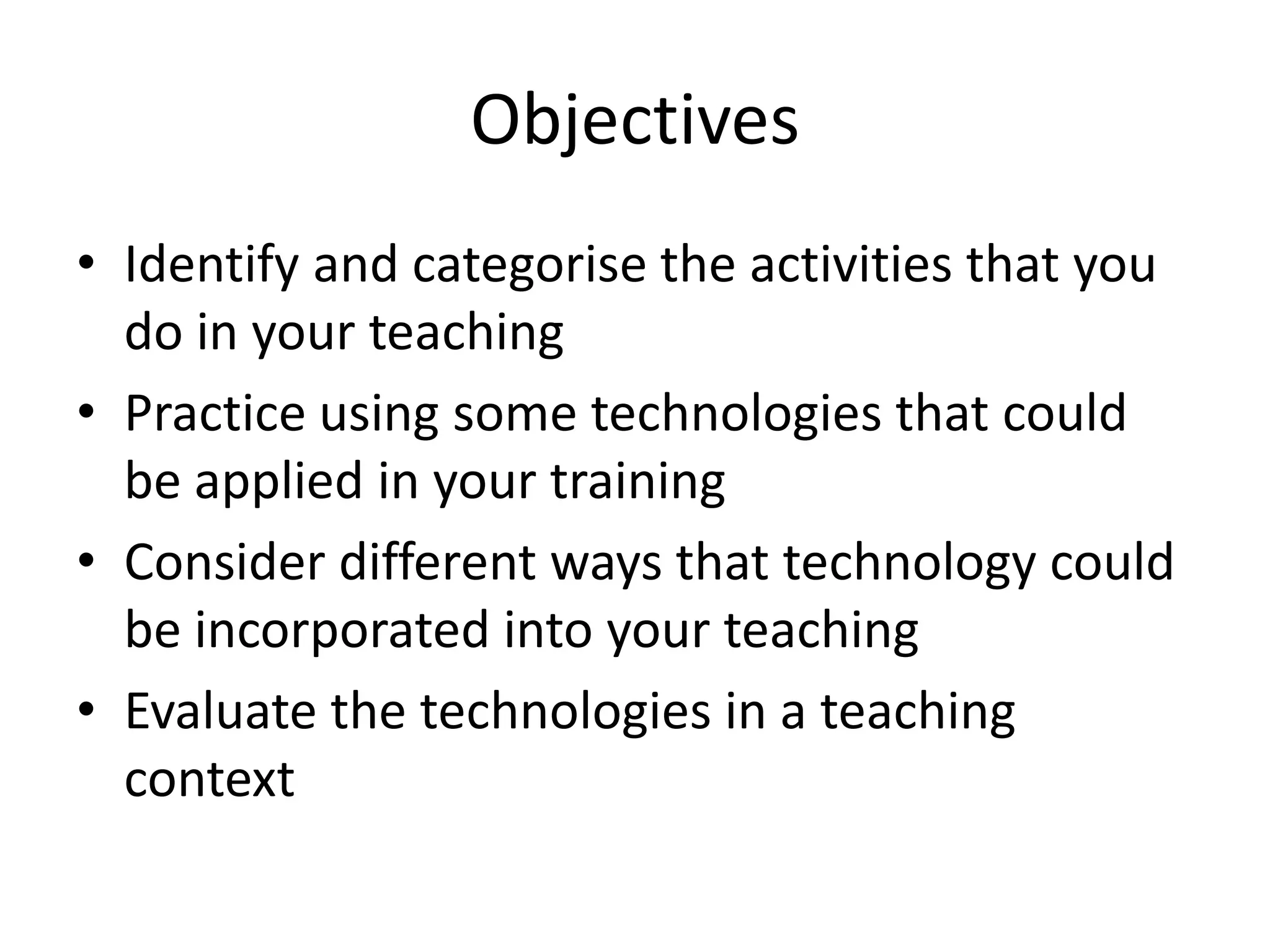 Objectives

• Identify and categorise the activities that you do in your teaching
• Practice using some technologies that could be applied in your training
• Consider different ways that technology could be incorporated into your teaching
• Evaluate the technologies in a teaching context